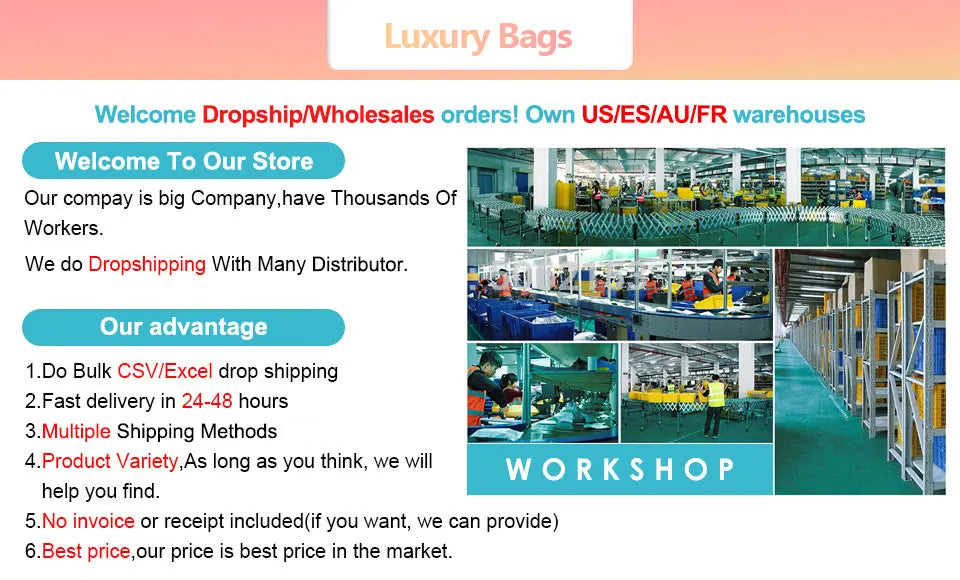 Luxury Bags

Welcome Dropship/Wholesales orders! Own US/ES/AU/FR warehouses

Welcome To Our Store

Our compay is big Company,have Thousands Of Workers.

We do Dropshipping With Many Distributor.

Our advantage

1.Do Bulk CSV/Excel drop shipping
2.Fast delivery in 24-48 hours
3.Multiple Shipping Methods
4.Product Variety,As long as you think, we will help you find.
5.No invoice or receipt included(if you want, we can provide)
6.Best price,our price is best price in the market.

WORKSHOP